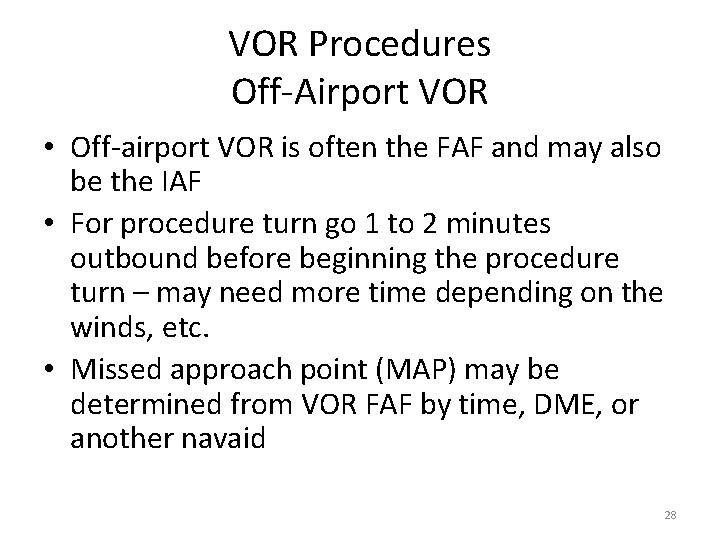 VOR Procedures
Off-Airport VOR

• Off-airport VOR is often the FAF and may also be the IAF
• For procedure turn go 1 to 2 minutes outbound before beginning the procedure turn – may need more time depending on the winds, etc.
• Missed approach point (MAP) may be determined from VOR FAF by time, DME, or another navaid

28